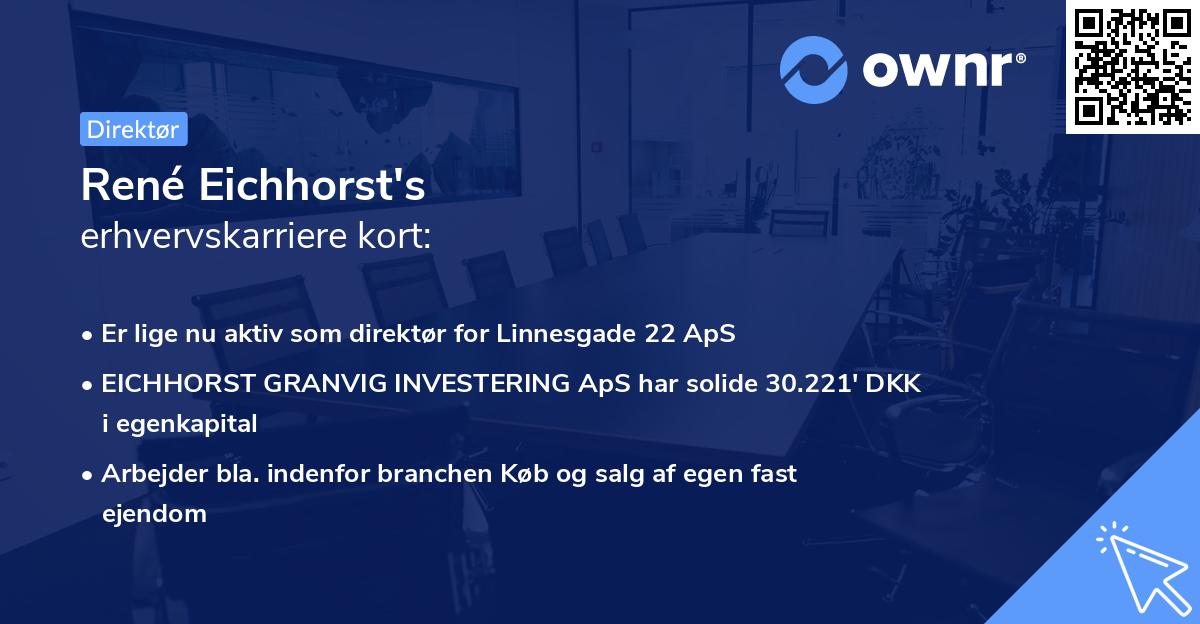 ownr®

Direktør

René Eichhorst's
erhvervskarriere kort:

• Er lige nu aktiv som direktør for Linnesgade 22 ApS
• EICHHORST GRANVIG INVESTERING ApS har solide 30.221' DKK i egenkapital
• Arbejder bla. indenfor branchen Køb og salg af egen fast ejendom